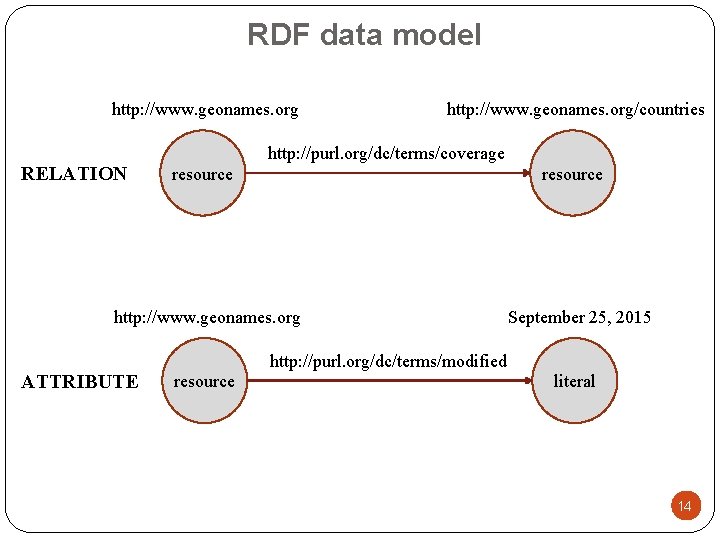 RDF data model

http://www.geonames.org

http://www.geonames.org/countries

RELATION

resource

http://purl.org/dc/terms/coverage

resource

http://www.geonames.org

September 25, 2015

ATTRIBUTE

resource

http://purl.org/dc/terms/modified

literal

14